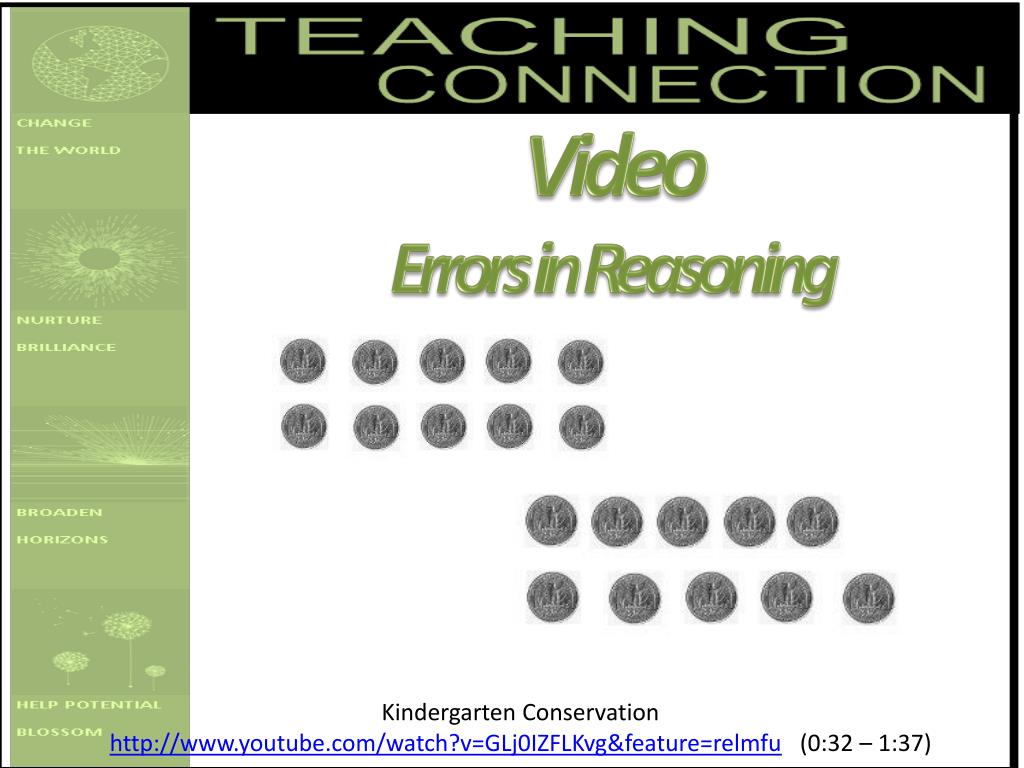 TEACHING CONNECTION

CHANGE THE WORLD

NURTURE BRILLIANCE

BROADEN HORIZONS

HELP POTENTIAL BLOSSOM

Video

Errors in Reasoning

Kindergarten Conservation

http://www.youtube.com/watch?v=GLj0IZFLKvg&feature=relmfu (0:32 – 1:37)